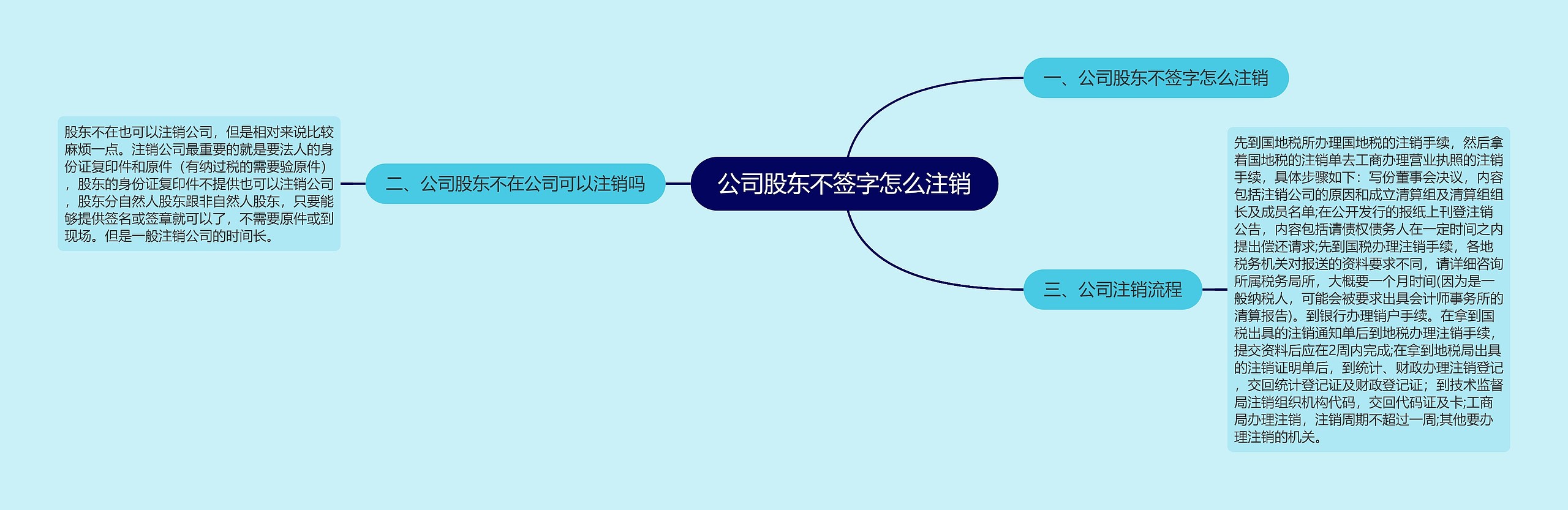 公司股东不签字怎么注销

一、公司股东不签字怎么注销

二、公司股东不在公司可以注销吗

股东不在也可以注销公司，但是相对来说比较麻烦一点。注销公司最重要的就是要法人的身份证复印件和原件（有纳过税的需要验原件），股东的身份证复印件不提供也可以注销公司，股东分自然人股东跟非自然人股东，只要能够提供签名或签章就可以了，不需要原件或到现场。但是一般注销公司的时间长。

三、公司注销流程

先到国地税所办理国地税的注销手续，然后拿着国地税的注销单去工商办理营业执照的注销手续，具体步骤如下：写份董事会决议，内容包括注销公司的原因和成立清算组及清算组组长及成员名单;在公开发行的报纸上刊登注销公告，内容包括请债权债务人在一定时间之内提出偿还请求;先到国税办理注销手续，各地税务机关对报送的资料要求不同，请详细咨询所属税务局所，大概要一个月时间(因为是一般纳税人，可能会被要求出具会计师事务所的清算报告)。到银行办理销户手续。在拿到国税出具的注销通知单后到地税办理注销手续，提交资料后应在2周内完成;在拿到地税局出具的注销证明单后，到统计、财政办理注销登记，交回统计登记证及财政登记证；到技术监督局注销组织机构代码，交回代码证及卡;工商局办理注销，注销周期不超过一周;其他要办理注销的机关。